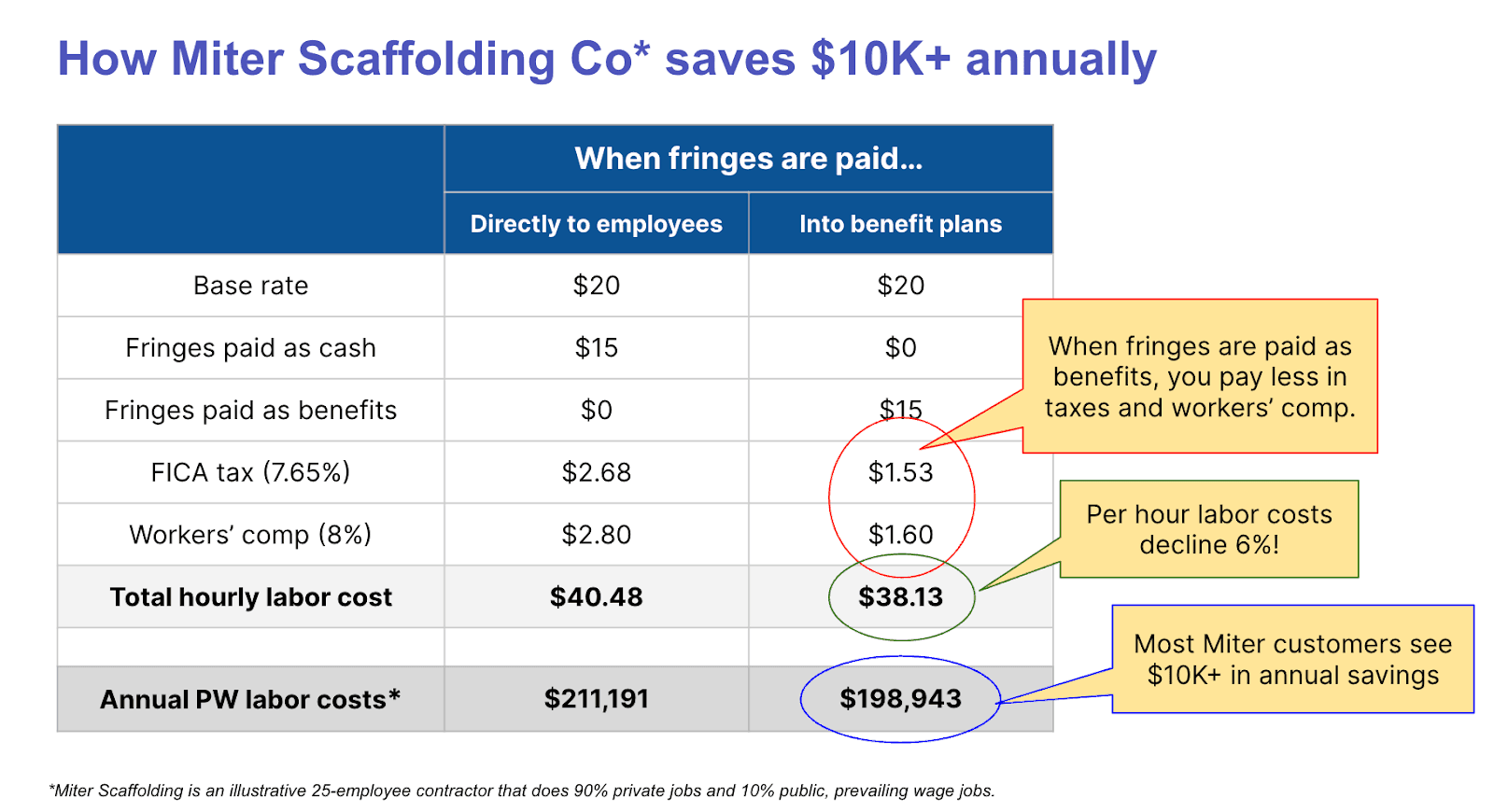 How Miter Scaffolding Co* saves $10K+ annually

| | When fringes are paid... | |
|---|---|---|
| | Directly to employees | Into benefit plans |
| Base rate | $20 | $20 |
| Fringes paid as cash | $15 | $0 |
| Fringes paid as benefits | $0 | $15 |
| FICA tax (7.65%) | $2.68 | $1.53 |
| Workers' comp (8%) | $2.80 | $1.60 |
| **Total hourly labor cost** | **$40.48** | **$38.13** |
| | | |
| **Annual PW labor costs*** | **$211,191** | **$198,943** |

When fringes are paid as benefits, you pay less in taxes and workers' comp.

Per hour labor costs decline 6%!

Most Miter customers see $10K+ in annual savings

*Miter Scaffolding is an illustrative 25-employee contractor that does 90% private jobs and 10% public, prevailing wage jobs.